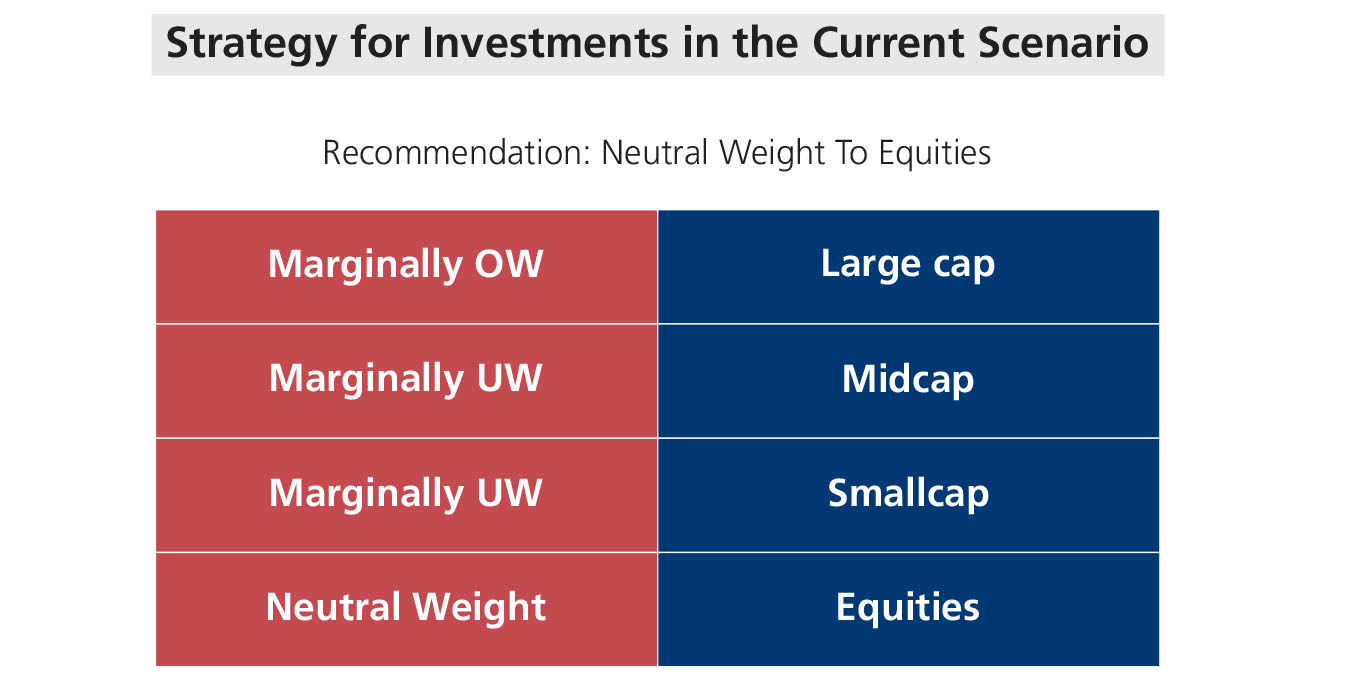 Strategy for Investments in the Current Scenario

Recommendation: Neutral Weight To Equities

| Marginally OW | Large cap |
|---|---|
| Marginally UW | Midcap |
| Marginally UW | Smallcap |
| Neutral Weight | Equities |